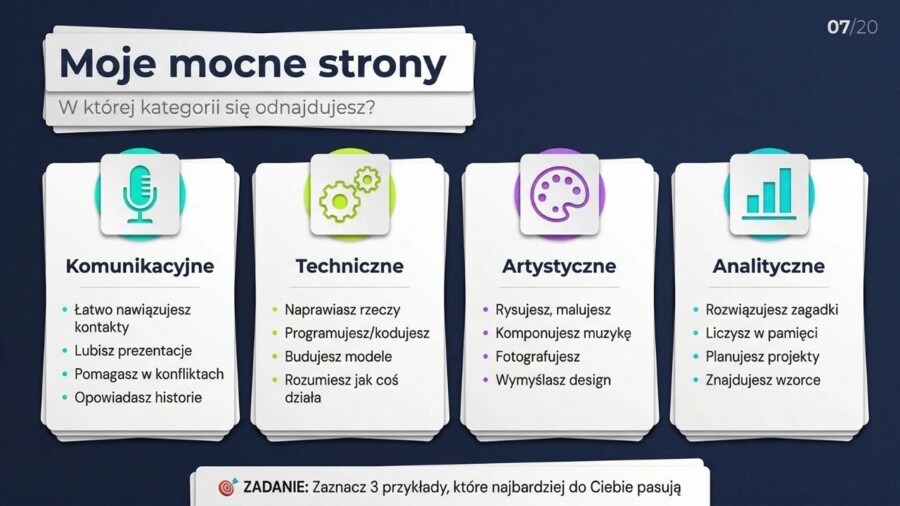 07/20

Moje mocne strony

W której kategorii się odnajdujesz?

Komunikacyjne

- Łatwo nawiązujesz kontakty
- Lubisz prezentacje
- Pomagasz w konfliktach
- Opowiadasz historie

Techniczne

- Naprawiasz rzeczy
- Programujesz/kodujesz
- Budujesz modele
- Rozumiesz jak coś działa

Artystyczne

- Rysujesz, malujesz
- Komponujesz muzykę
- Fotografujesz
- Wymyślasz design

Analityczne

- Rozwiązujesz zagadki
- Liczysz w pamięci
- Planujesz projekty
- Znajdujesz wzorce

ZADANIE: Zaznacz 3 przykłady, które najbardziej do Ciebie pasują